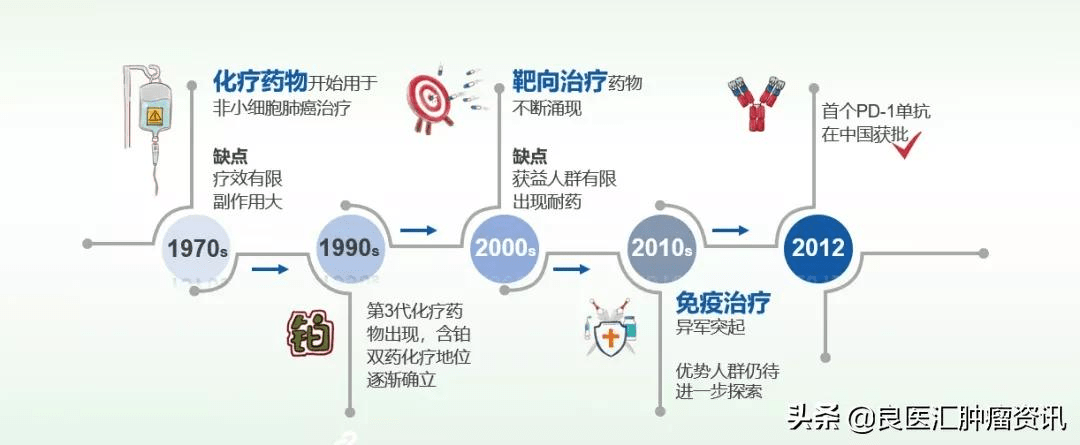 化疗药物开始用于非小细胞肺癌治疗

缺点
疗效有限
副作用大

1970s

1990s

铂

第3代化疗药物出现，含铂双药化疗地位逐渐确立

靶向治疗药物不断涌现

缺点
获益人群有限
出现耐药

2000s

2010s

免疫治疗
异军突起

优势人群仍待进一步探索

首个PD-1单抗在中国获批

2012

头条 @良医汇肿瘤资讯